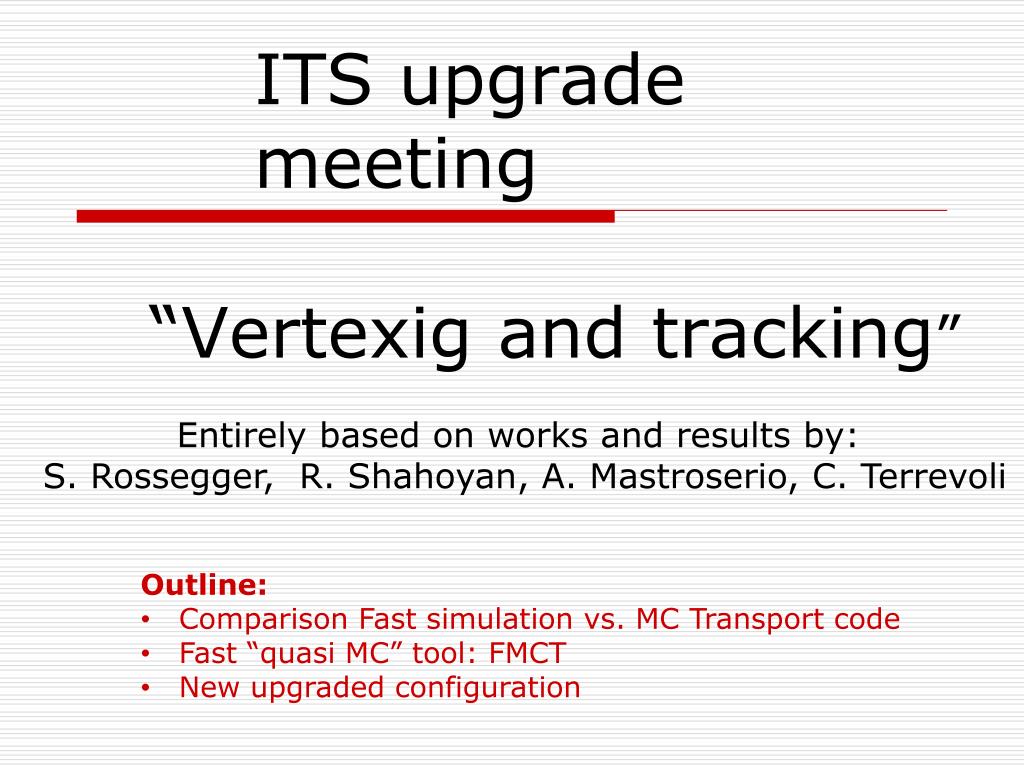 ITS upgrade meeting

“Vertexig and tracking”

Entirely based on works and results by:
S. Rossegger, R. Shahoyan, A. Mastroserio, C. Terrevoli

Outline:
• Comparison Fast simulation vs. MC Transport code
• Fast “quasi MC” tool: FMCT
• New upgraded configuration